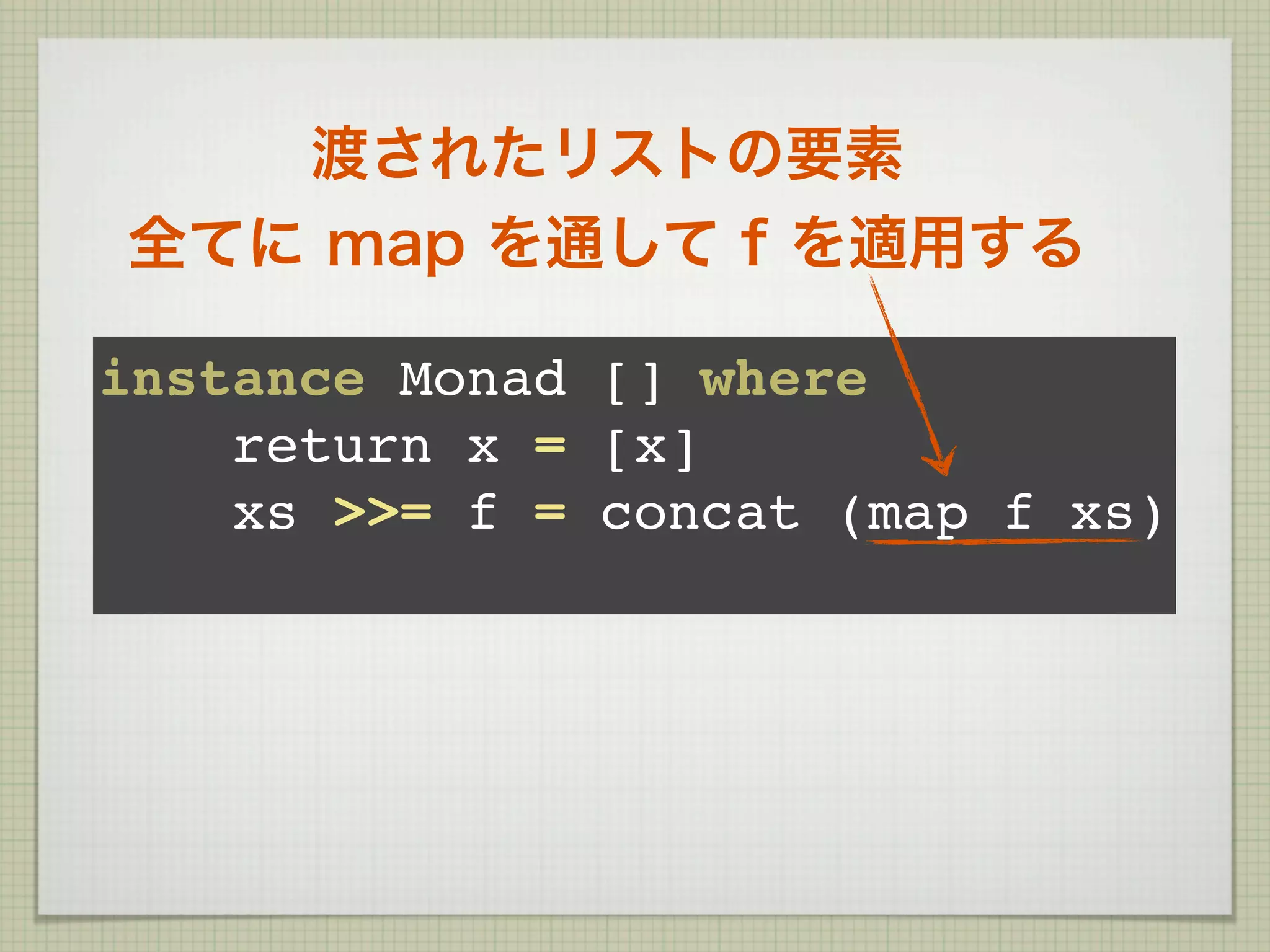 渡されたリストの要素
全てに map を通して f を適用する

instance Monad [] where
    return x = [x]
    xs >>= f = concat (map f xs)